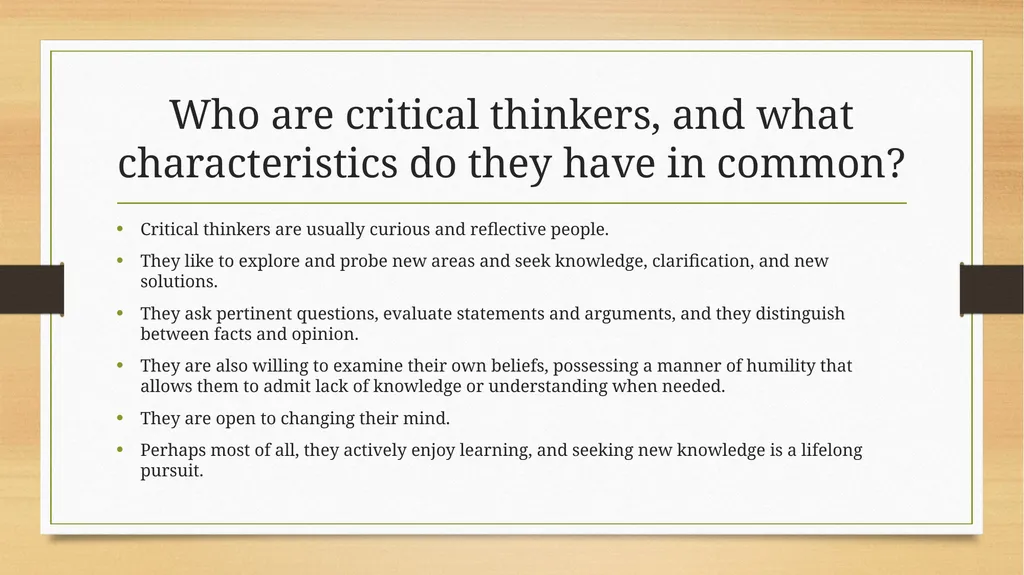 Who are critical thinkers, and what characteristics do they have in common?

• Critical thinkers are usually curious and reflective people.
• They like to explore and probe new areas and seek knowledge, clarification, and new solutions.
• They ask pertinent questions, evaluate statements and arguments, and they distinguish between facts and opinion.
• They are also willing to examine their own beliefs, possessing a manner of humility that allows them to admit lack of knowledge or understanding when needed.
• They are open to changing their mind.
• Perhaps most of all, they actively enjoy learning, and seeking new knowledge is a lifelong pursuit.